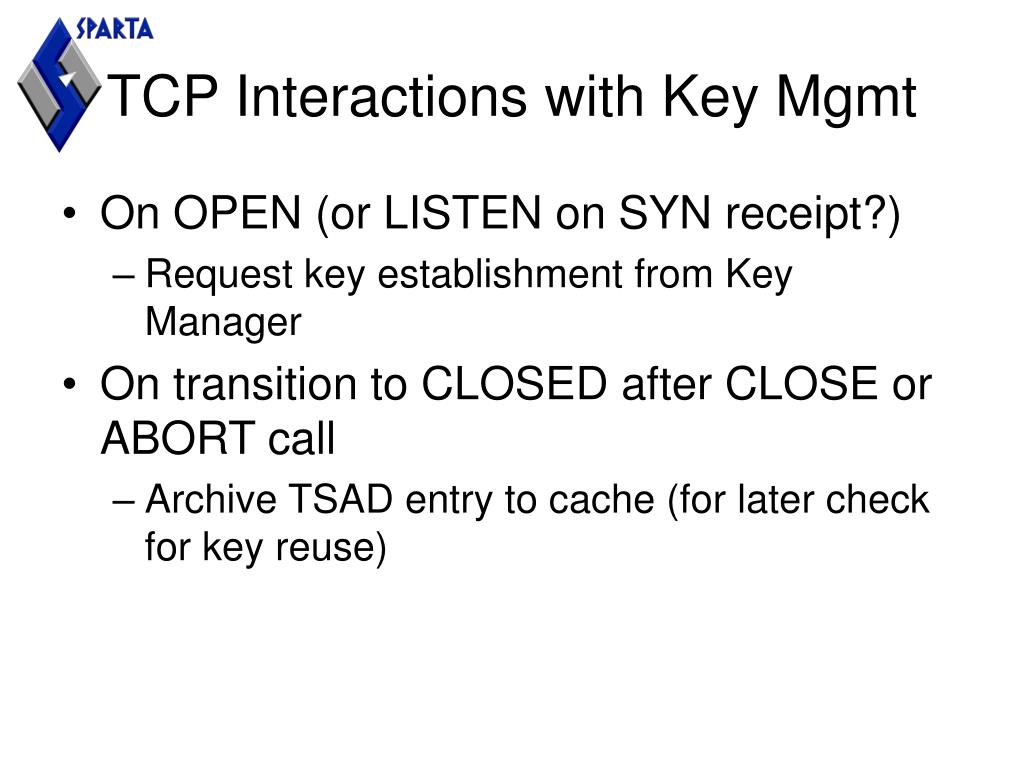 SPARTA

TCP Interactions with Key Mgmt

• On OPEN (or LISTEN on SYN receipt?)
– Request key establishment from Key Manager

• On transition to CLOSED after CLOSE or ABORT call
– Archive TSAD entry to cache (for later check for key reuse)